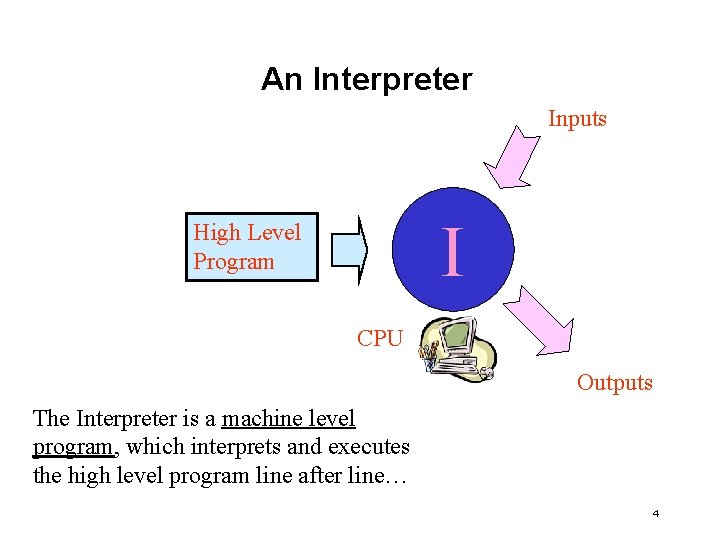 An Interpreter

Inputs

High Level Program

I

CPU

Outputs

The Interpreter is a machine level program, which interprets and executes the high level program line after line…

4